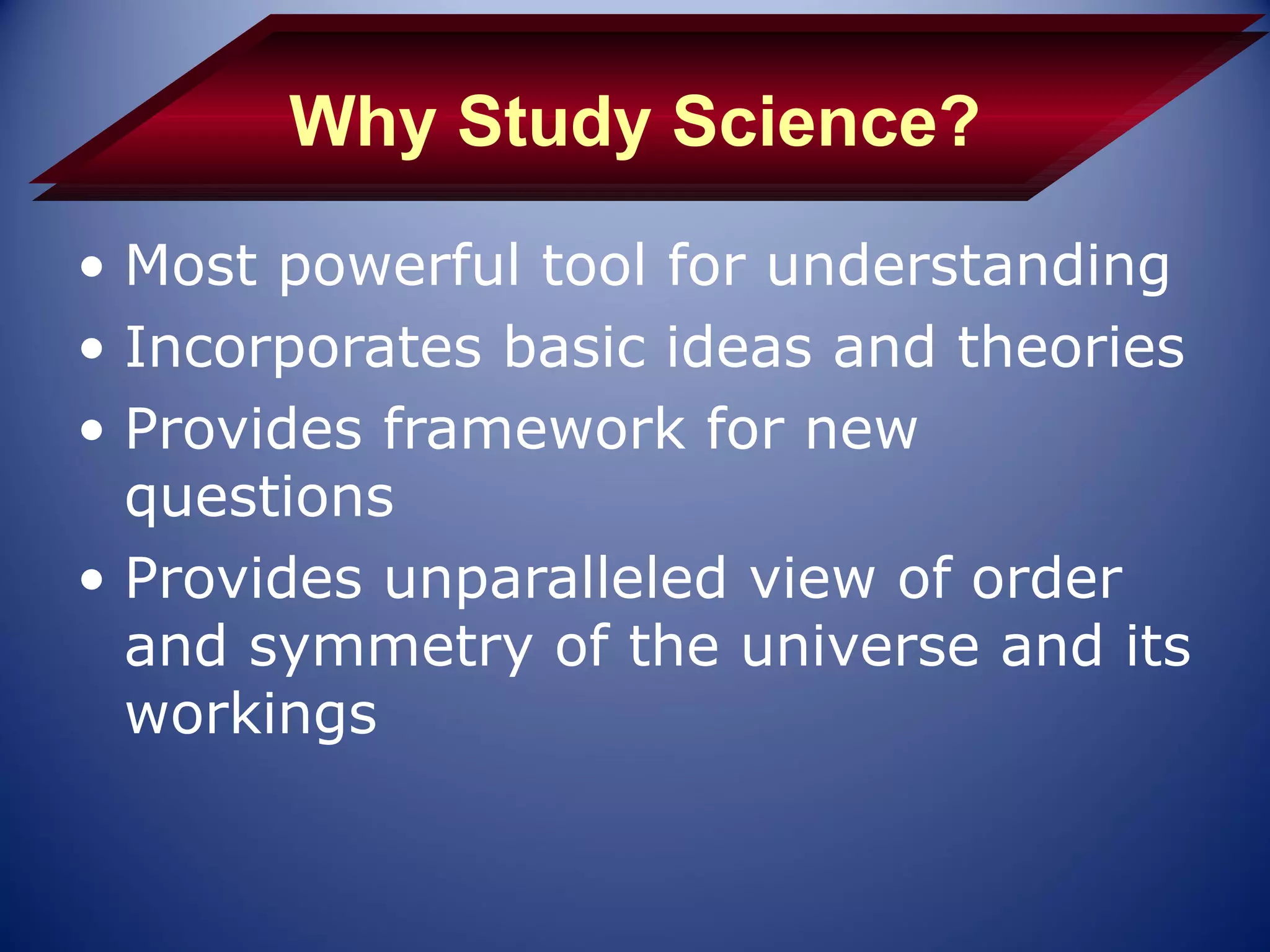 Why Study Science?

• Most powerful tool for understanding
• Incorporates basic ideas and theories
• Provides framework for new questions
• Provides unparalleled view of order and symmetry of the universe and its workings